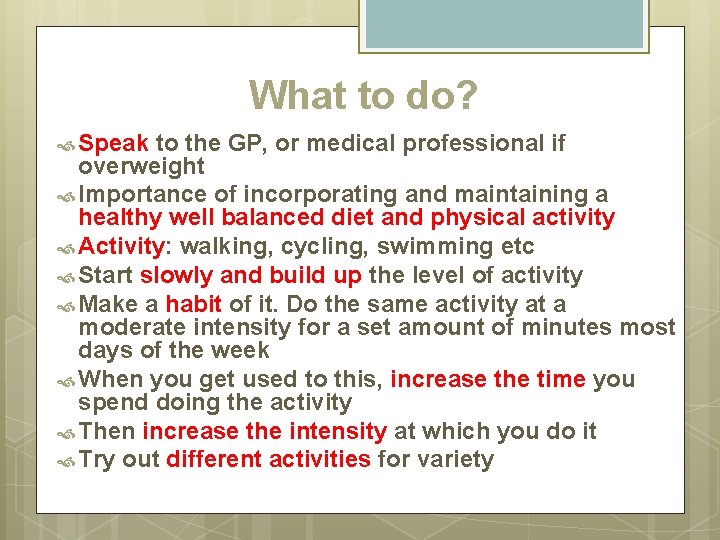 What to do?

Speak to the GP, or medical professional if overweight

Importance of incorporating and maintaining a healthy well balanced diet and physical activity

Activity: walking, cycling, swimming etc

Start slowly and build up the level of activity

Make a habit of it. Do the same activity at a moderate intensity for a set amount of minutes most days of the week

When you get used to this, increase the time you spend doing the activity

Then increase the intensity at which you do it

Try out different activities for variety